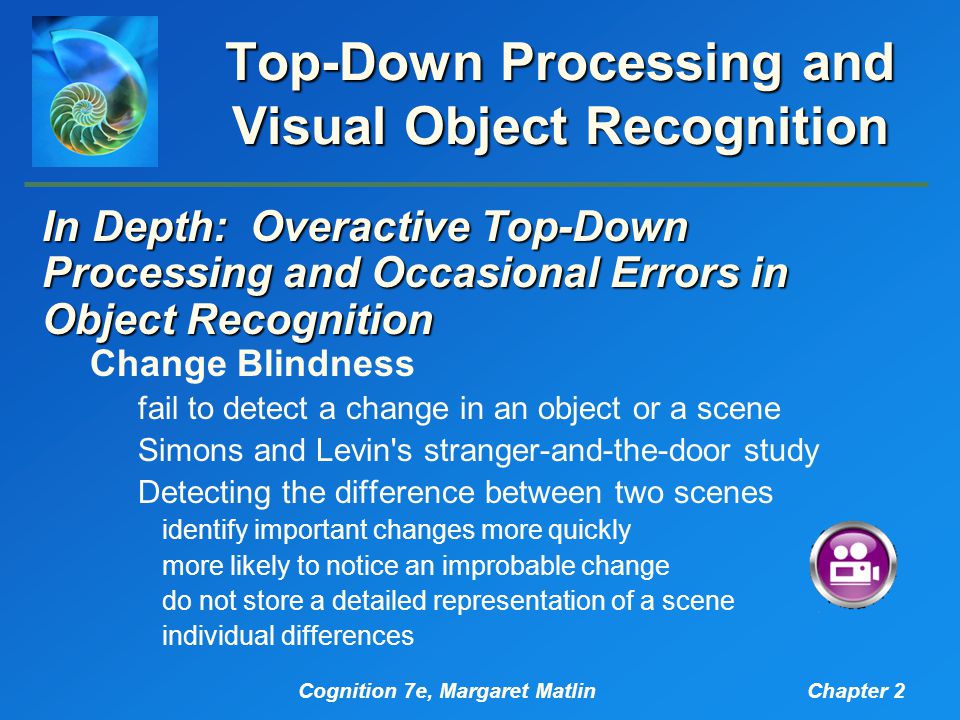 Top-Down Processing and Visual Object Recognition

In Depth: Overactive Top-Down Processing and Occasional Errors in Object Recognition

Change Blindness

fail to detect a change in an object or a scene

Simons and Levin's stranger-and-the-door study

Detecting the difference between two scenes

identify important changes more quickly

more likely to notice an improbable change

do not store a detailed representation of a scene

individual differences

Cognition 7e, Margaret Matlin

Chapter 2